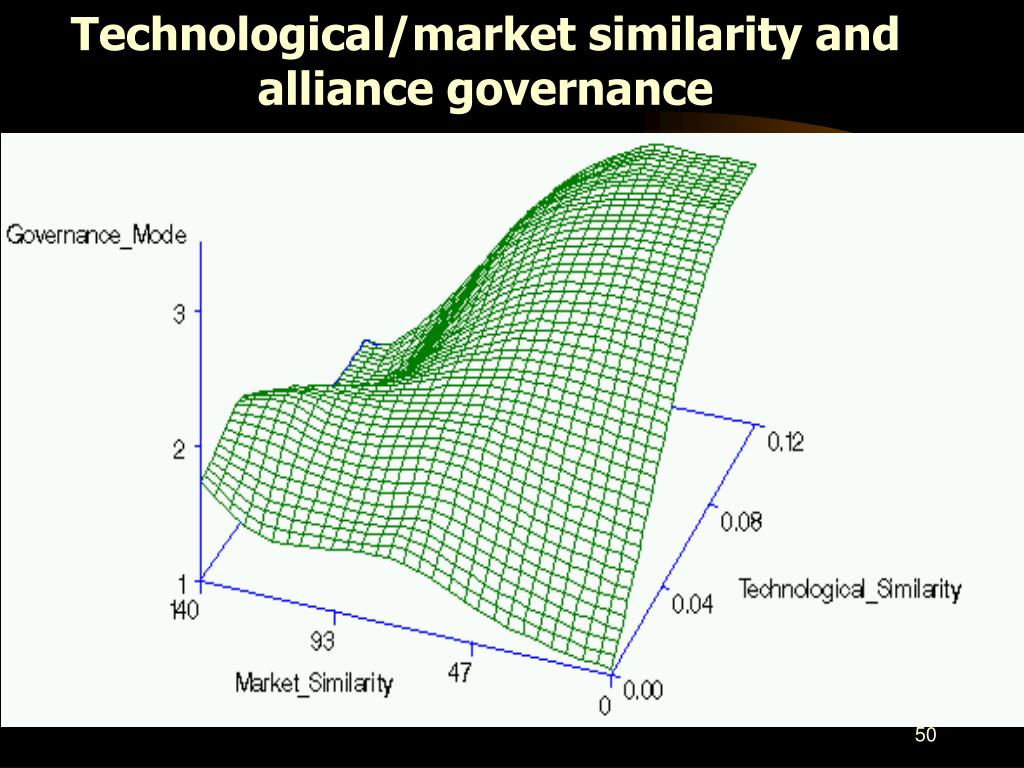 Technological/market similarity and alliance governance

Governance_Mode

3

2

1

140

93

47

0

Market_Similarity

0.00

0.04

0.08

0.12

Technological_Similarity

50